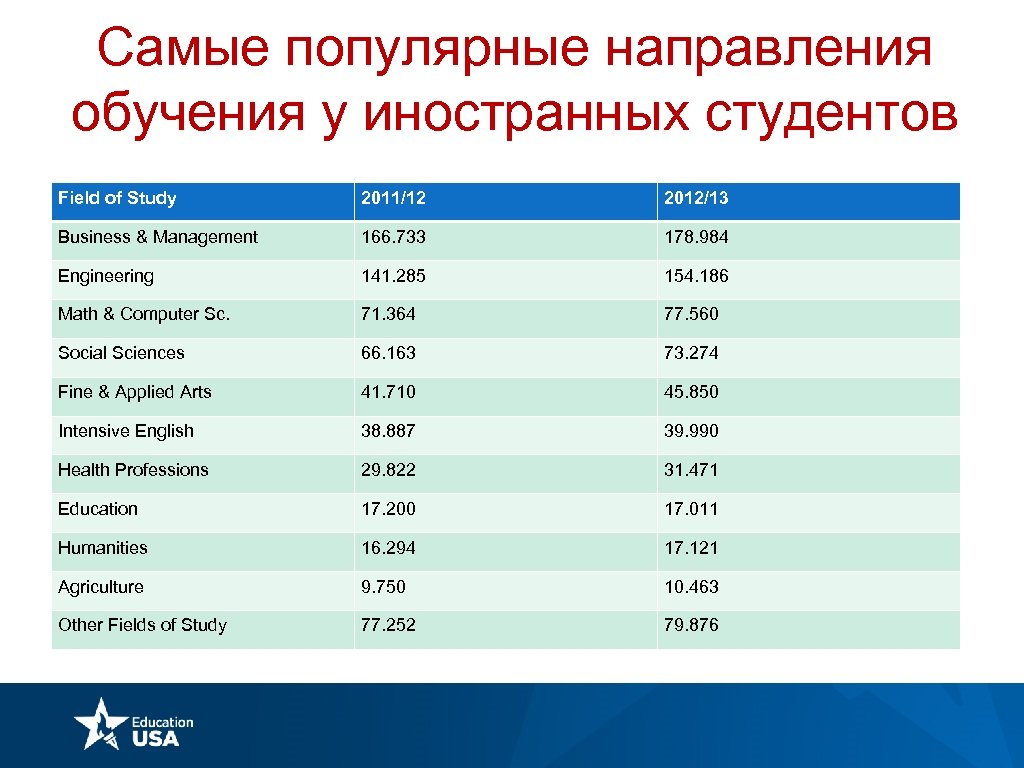 Самые популярные направления обучения у иностранных студентов

| Field of Study | 2011/12 | 2012/13 |
|---|---|---|
| Business & Management | 166.733 | 178.984 |
| Engineering | 141.285 | 154.186 |
| Math & Computer Sc. | 71.364 | 77.560 |
| Social Sciences | 66.163 | 73.274 |
| Fine & Applied Arts | 41.710 | 45.850 |
| Intensive English | 38.887 | 39.990 |
| Health Professions | 29.822 | 31.471 |
| Education | 17.200 | 17.011 |
| Humanities | 16.294 | 17.121 |
| Agriculture | 9.750 | 10.463 |
| Other Fields of Study | 77.252 | 79.876 |

Education USA